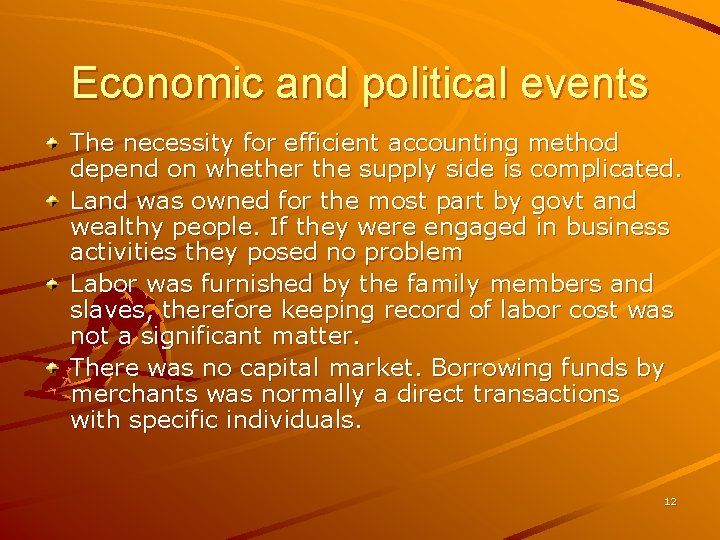 Economic and political events

The necessity for efficient accounting method depend on whether the supply side is complicated.

Land was owned for the most part by govt and wealthy people. If they were engaged in business activities they posed no problem

Labor was furnished by the family members and slaves, therefore keeping record of labor cost was not a significant matter.

There was no capital market. Borrowing funds by merchants was normally a direct transactions with specific individuals.

12